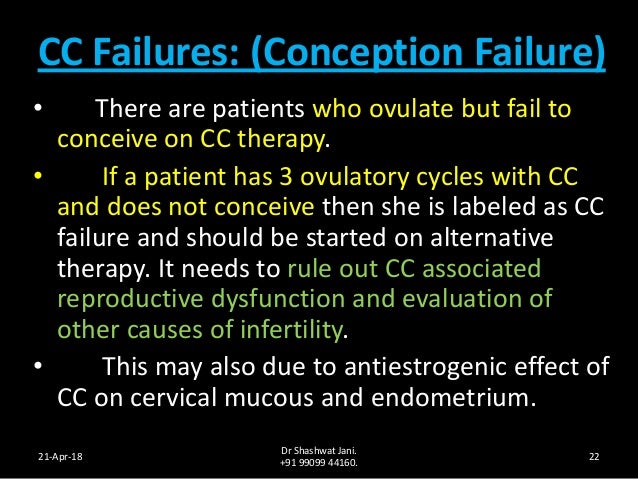 CC Failures: (Conception Failure)

• There are patients who ovulate but fail to conceive on CC therapy.

• If a patient has 3 ovulatory cycles with CC and does not conceive then she is labeled as CC failure and should be started on alternative therapy. It needs to rule out CC associated reproductive dysfunction and evaluation of other causes of infertility.

• This may also due to antiestrogenic effect of CC on cervical mucous and endometrium.

21-Apr-18

Dr Shashwat Jani.
+91 99099 44160.

22